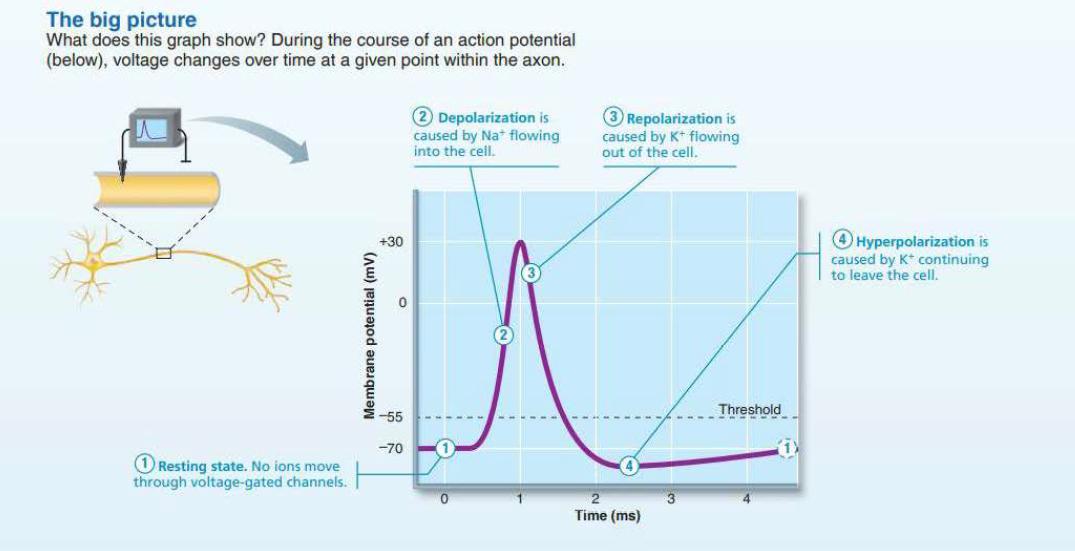 The big picture
What does this graph show? During the course of an action potential (below), voltage changes over time at a given point within the axon.

2 Depolarization is caused by $Na^+$ flowing into the cell.

3 Repolarization is caused by $K^+$ flowing out of the cell.

4 Hyperpolarization is caused by $K^+$ continuing to leave the cell.

1 Resting state. No ions move through voltage-gated channels.

Membrane potential (mV)
+30
0
−55
−70

Threshold

1
2
3
4
1

0
1
2
3
4
Time (ms)